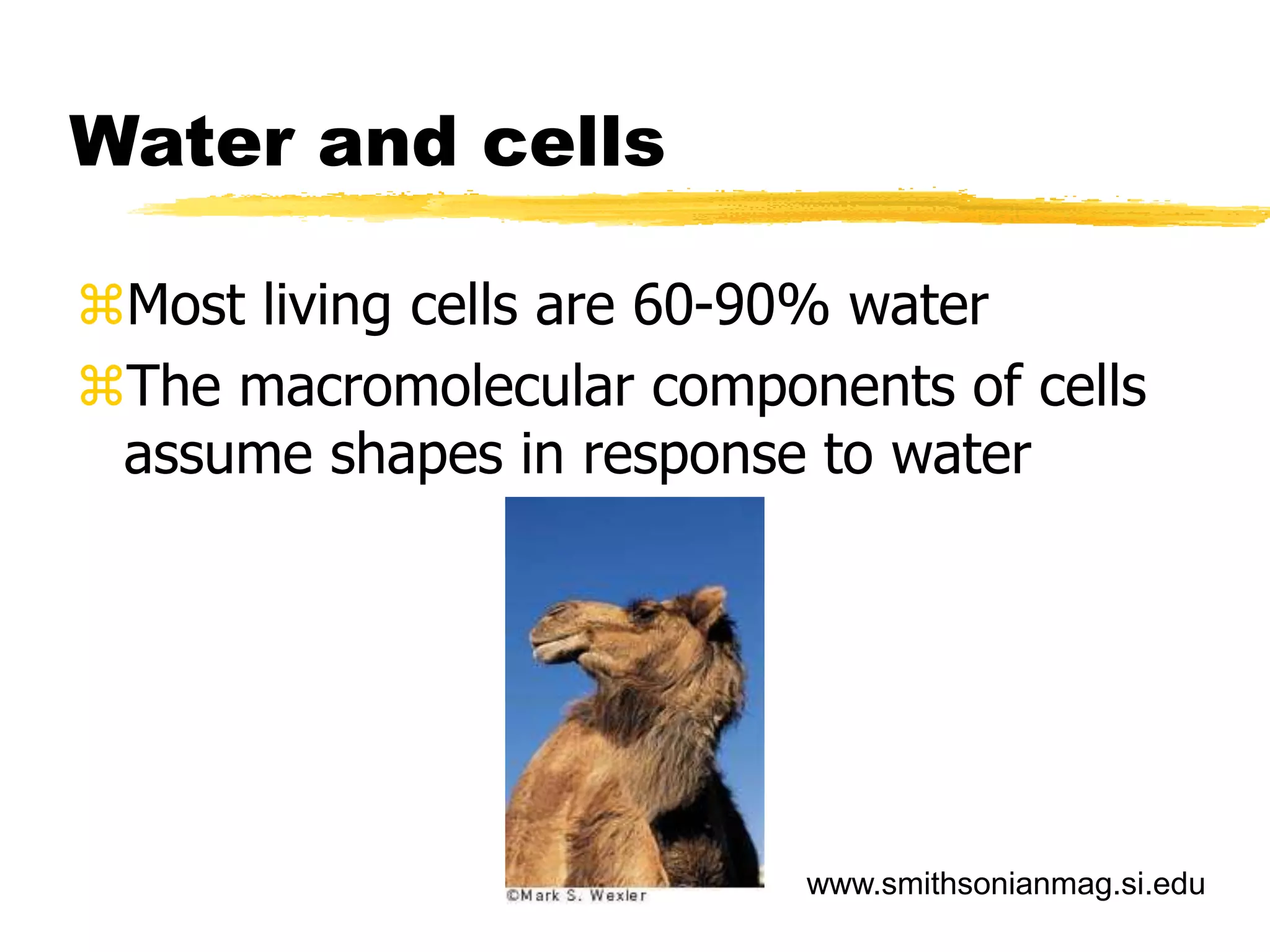 Water and cells

⌘Most living cells are 60-90% water

⌘The macromolecular components of cells assume shapes in response to water

©Mark S. Wexler

www.smithsonianmag.si.edu